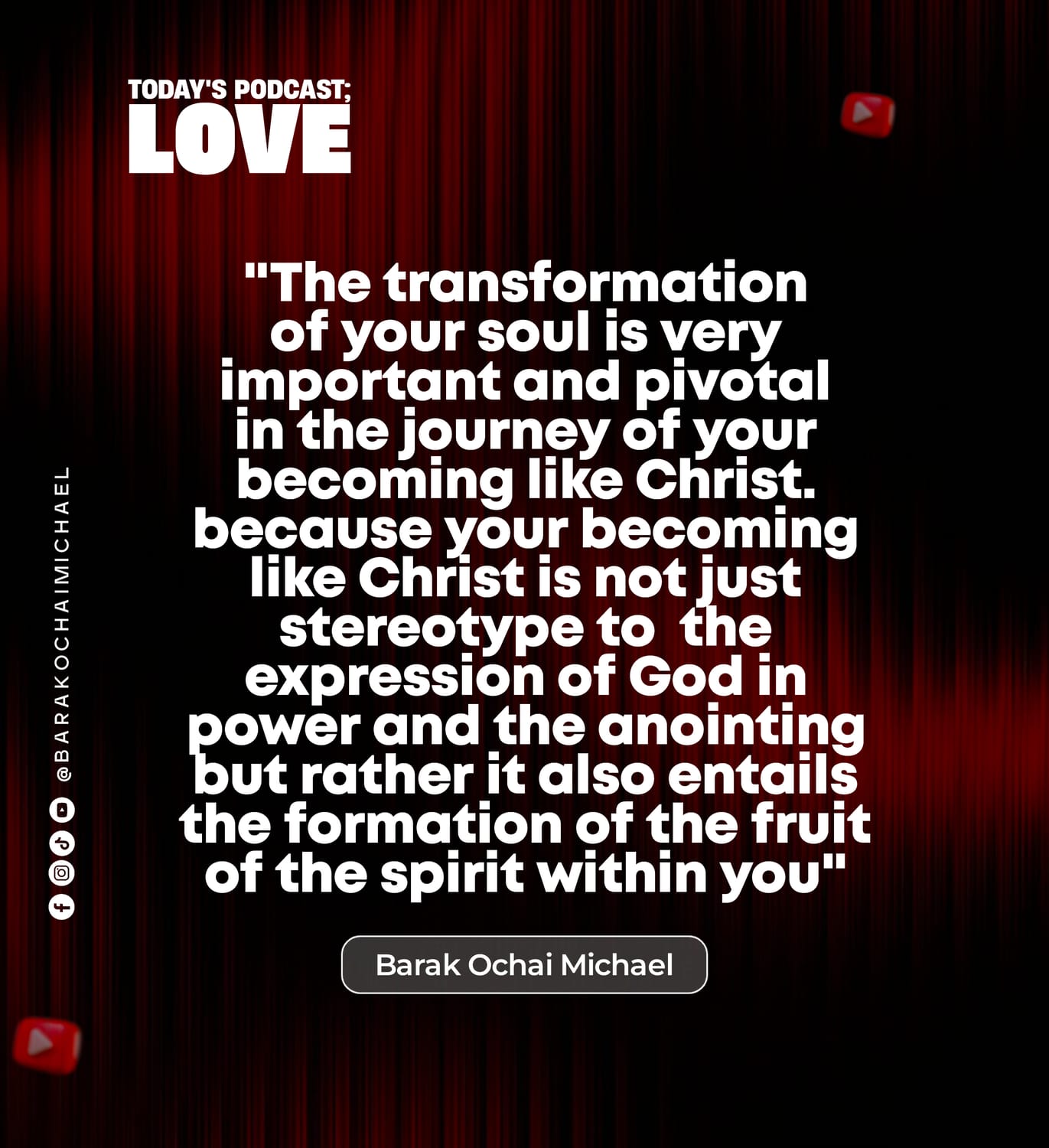 TODAY'S PODCAST;
LOVE

"The transformation of your soul is very important and pivotal in the journey of your becoming like Christ. because your becoming like Christ is not just stereotype to the expression of God in power and the anointing but rather it also entails the formation of the fruit of the spirit within you"

Barak Ochai Michael

@BARAKOCHAIMICHAEL